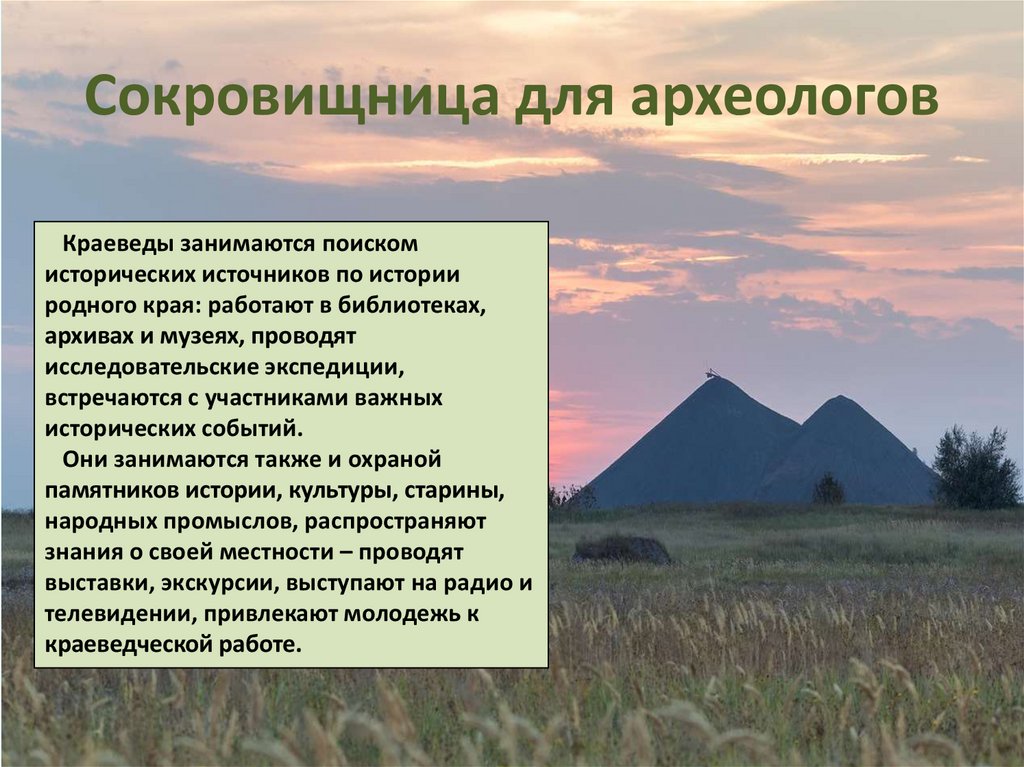 Сокровищница для археологов

Краеведы занимаются поиском исторических источников по истории родного края: работают в библиотеках, архивах и музеях, проводят исследовательские экспедиции, встречаются с участниками важных исторических событий.

Они занимаются также и охраной памятников истории, культуры, старины, народных промыслов, распространяют знания о своей местности – проводят выставки, экскурсии, выступают на радио и телевидении, привлекают молодежь к краеведческой работе.